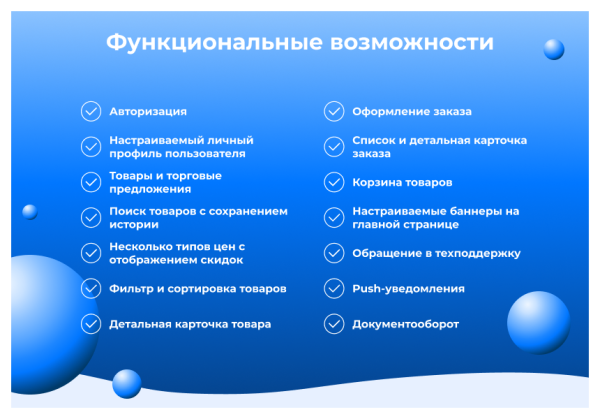 Функциональные возможности

Авторизация

Настраиваемый личный профиль пользователя

Товары и торговые предложения

Поиск товаров с сохранением истории

Несколько типов цен с отображением скидок

Фильтр и сортировка товаров

Детальная карточка товара

Оформление заказа

Список и детальная карточка заказа

Корзина товаров

Настраиваемые баннеры на главной странице

Обращение в техподдержку

Push-уведомления

Документооборот